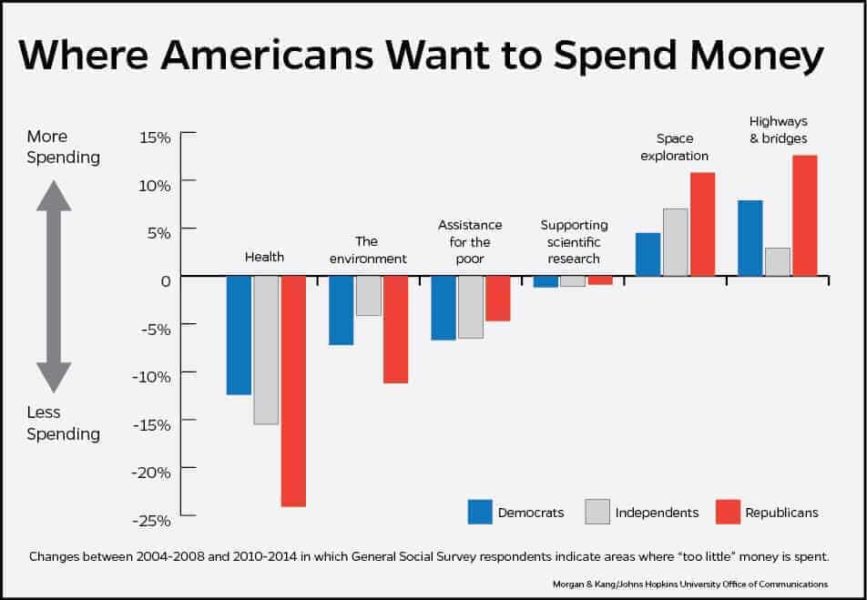 Where Americans Want to Spend Money

More Spending

Less Spending

15%
10%
5%
0
-5%
-10%
-15%
-20%
-25%

Health

The environment

Assistance for the poor

Supporting scientific research

Space exploration

Highways & bridges

Democrats
Independents
Republicans

Changes between 2004-2008 and 2010-2014 in which General Social Survey respondents indicate areas where "too little" money is spent.

Morgan & Kang/Johns Hopkins University Office of Communications